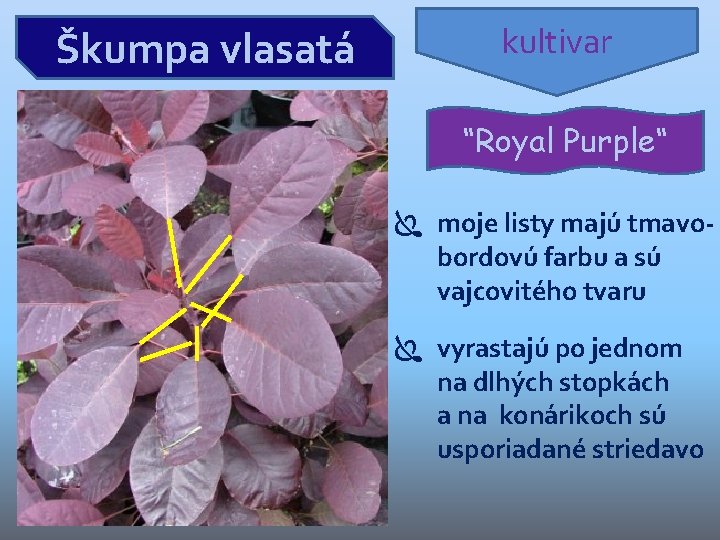 Škumpa vlasatá

kultivar

"Royal Purple"

moje listy majú tmavobordovú farbu a sú vajcovitého tvaru

vyrastajú po jednom na dlhých stopkách a na konárikoch sú usporiadané striedavo